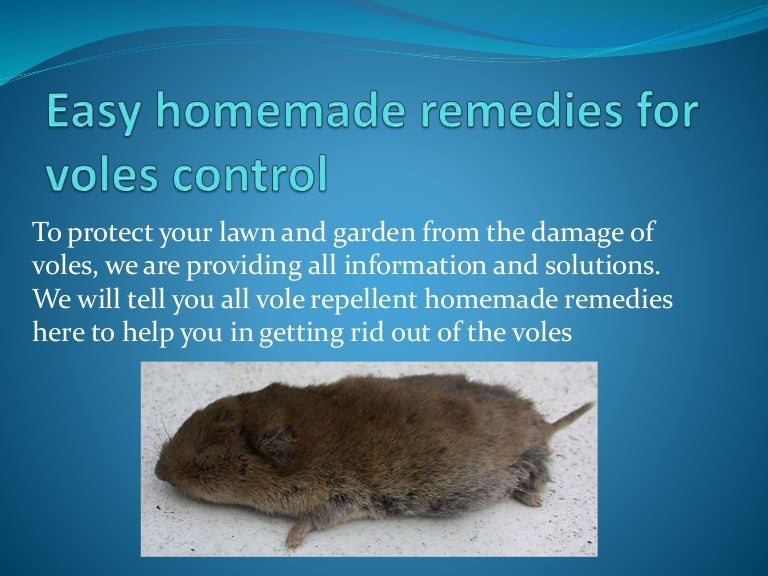 Easy homemade remedies for voles control

To protect your lawn and garden from the damage of voles, we are providing all information and solutions. We will tell you all vole repellent homemade remedies here to help you in getting rid out of the voles